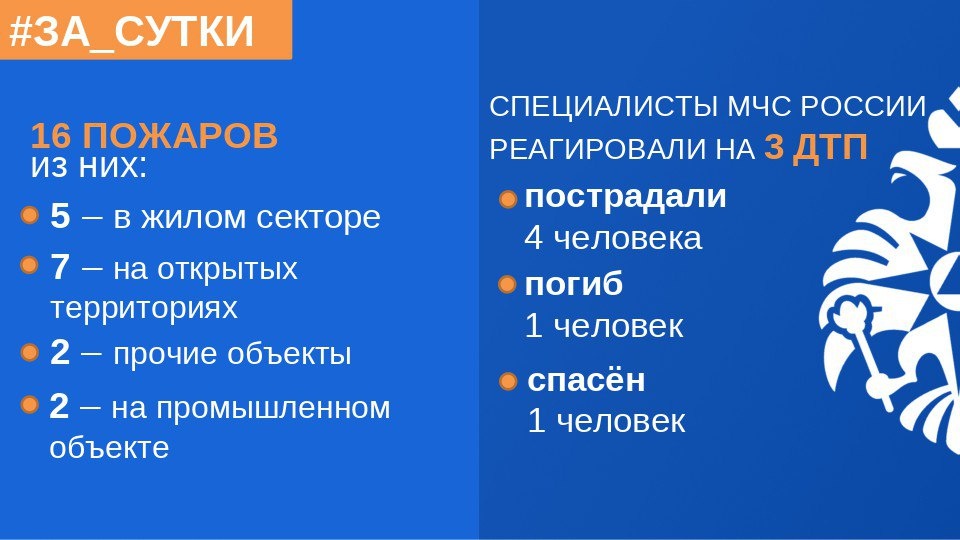 #ЗА_СУТКИ

16 ПОЖАРОВ
из них:

5 – в жилом секторе

7 – на открытых территориях

2 – прочие объекты

2 – на промышленном объекте

СПЕЦИАЛИСТЫ МЧС РОССИИ РЕАГИРОВАЛИ НА 3 ДТП

пострадали
4 человека

погиб
1 человек

спасён
1 человек